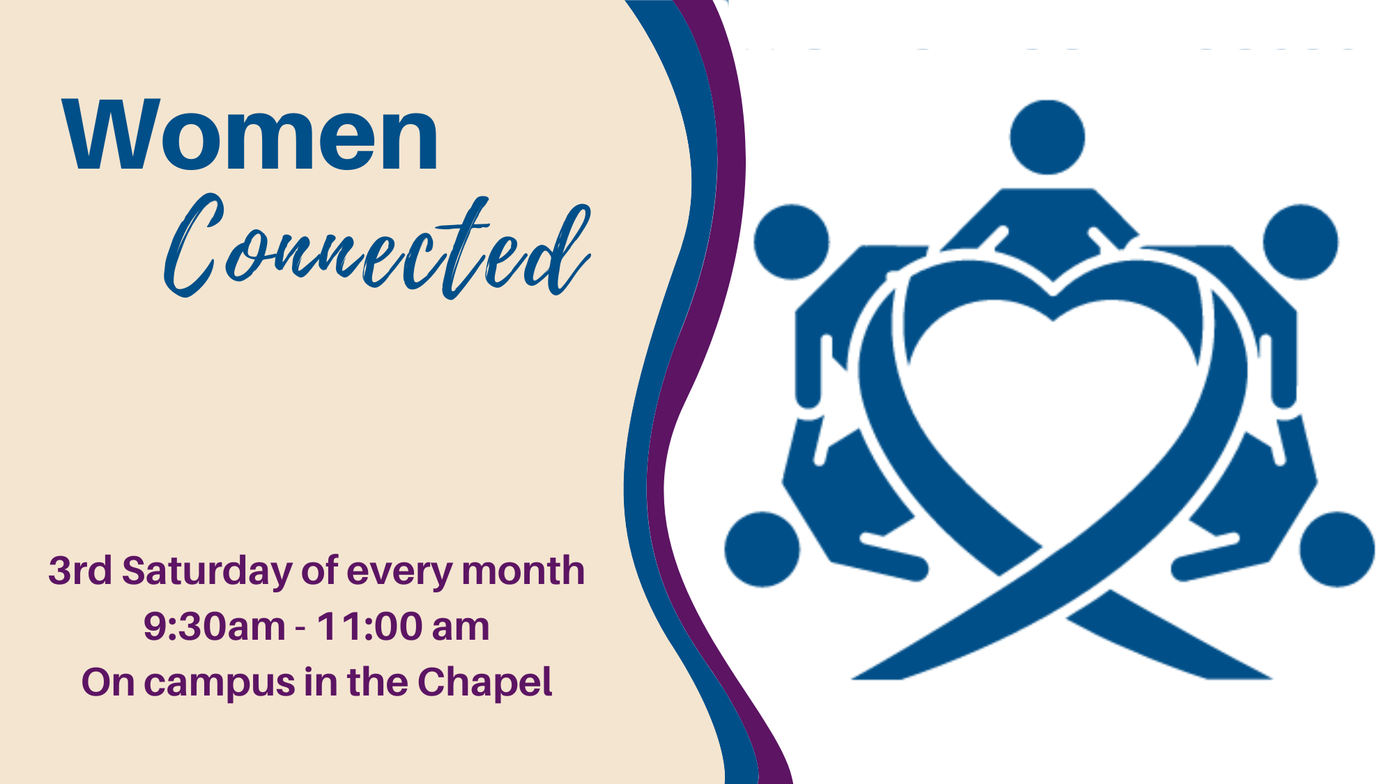 Women
Connected

3rd Saturday of every month
9:30am - 11:00 am
On campus in the Chapel